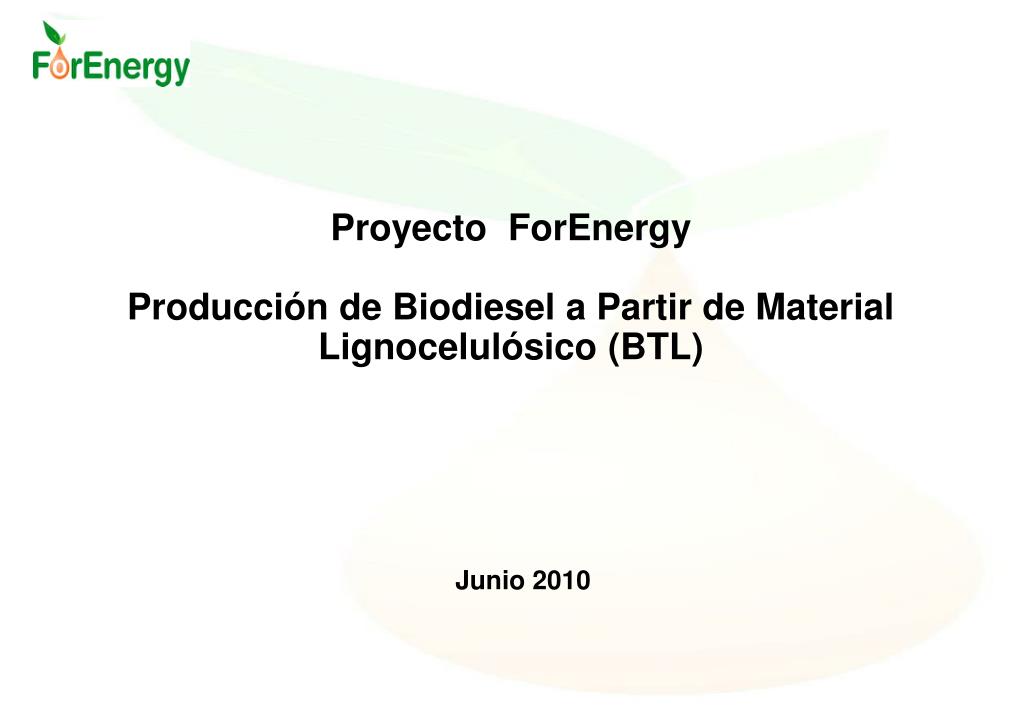 ForEnergy

Proyecto ForEnergy

Producción de Biodiesel a Partir de Material Lignocelulósico (BTL)

Junio 2010